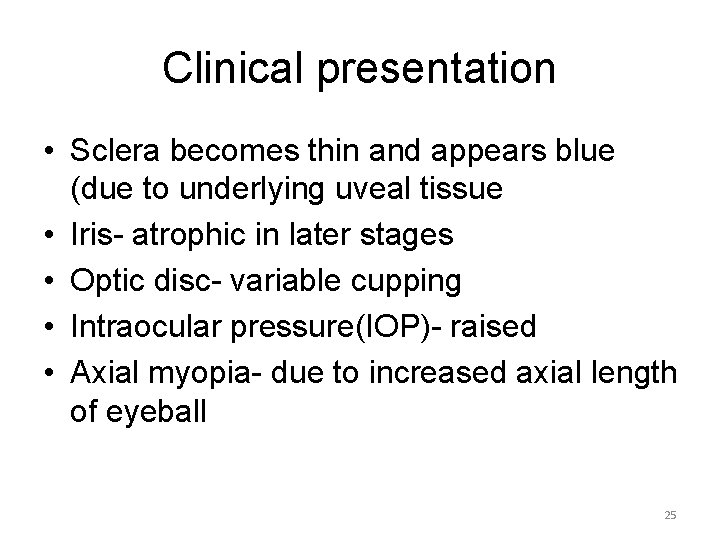 Clinical presentation

• Sclera becomes thin and appears blue (due to underlying uveal tissue
• Iris- atrophic in later stages
• Optic disc- variable cupping
• Intraocular pressure(IOP)- raised
• Axial myopia- due to increased axial length of eyeball

25